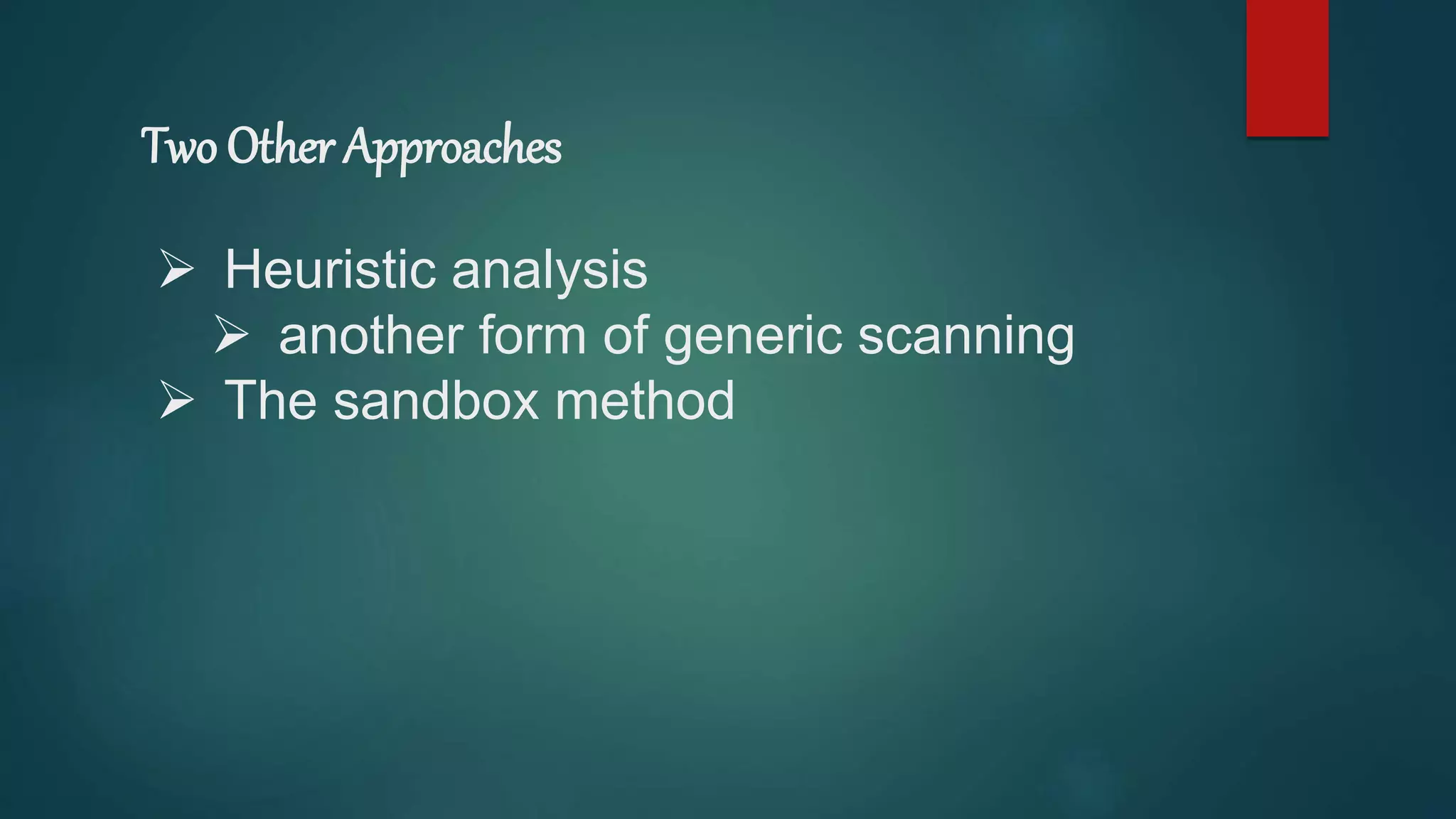 Two Other Approaches

➢ Heuristic analysis
  ➢ another form of generic scanning
➢ The sandbox method